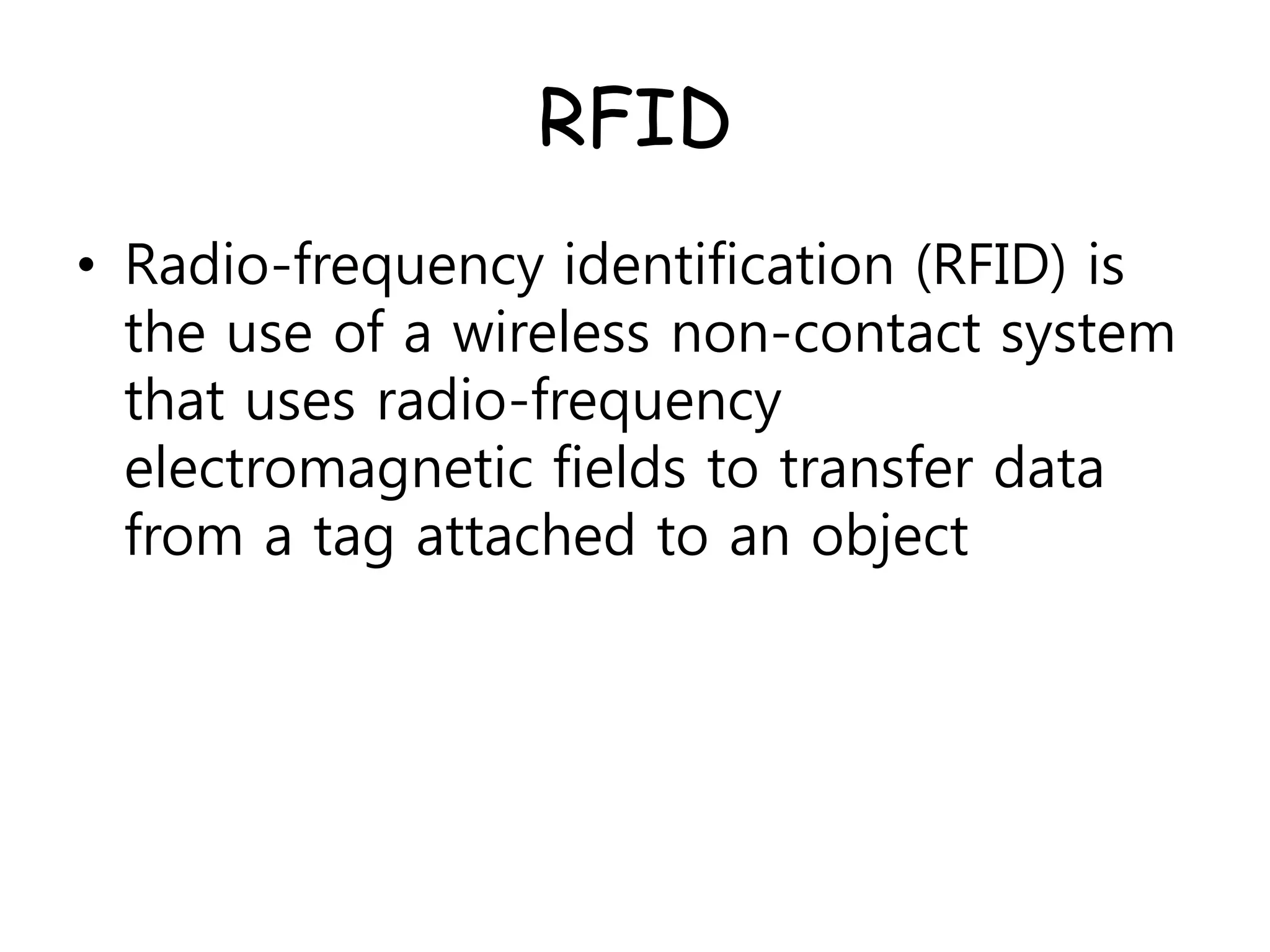 RFID

• Radio-frequency identification (RFID) is the use of a wireless non-contact system that uses radio-frequency electromagnetic fields to transfer data from a tag attached to an object